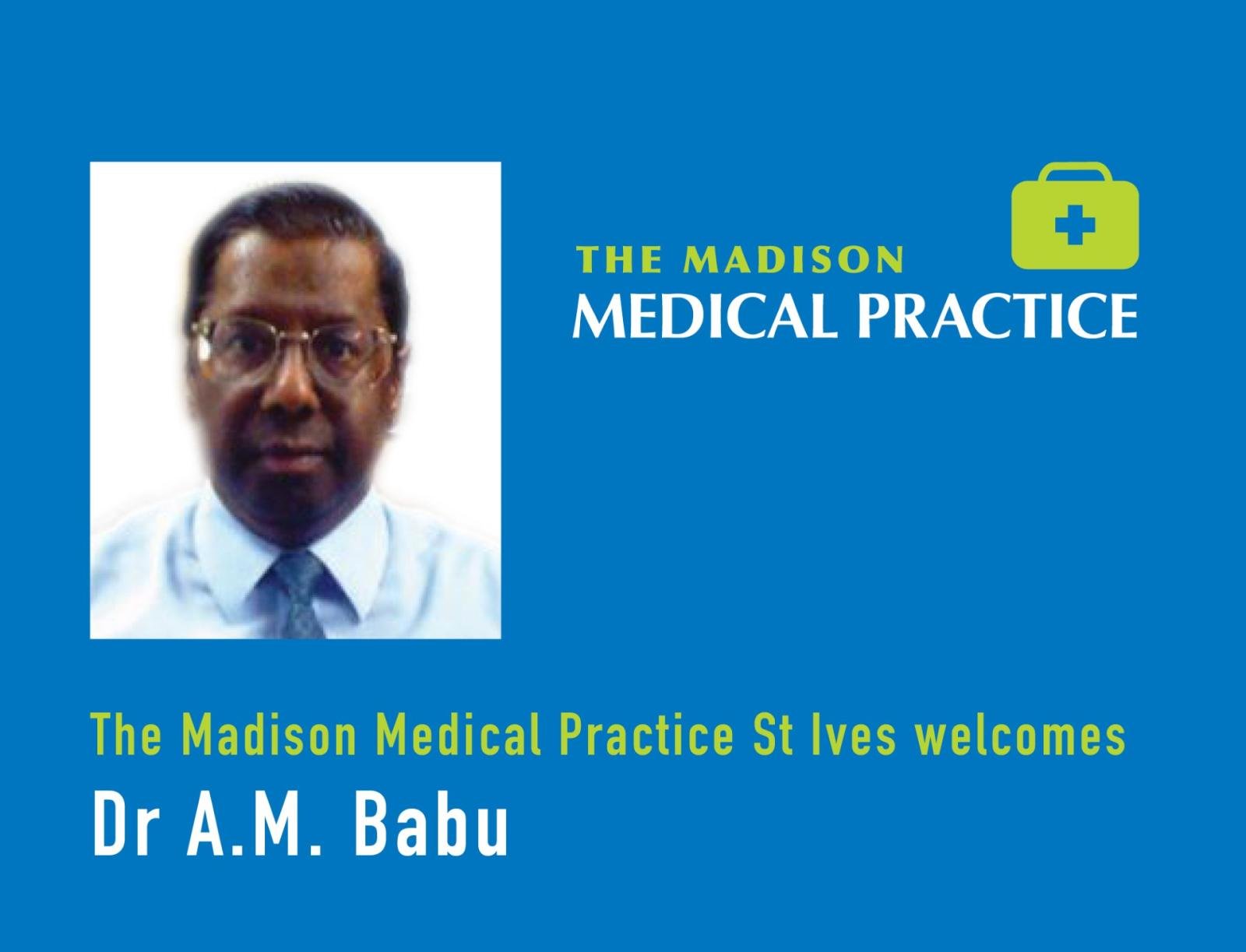 THE MADISON
MEDICAL PRACTICE

The Madison Medical Practice St Ives welcomes
Dr A.M. Babu